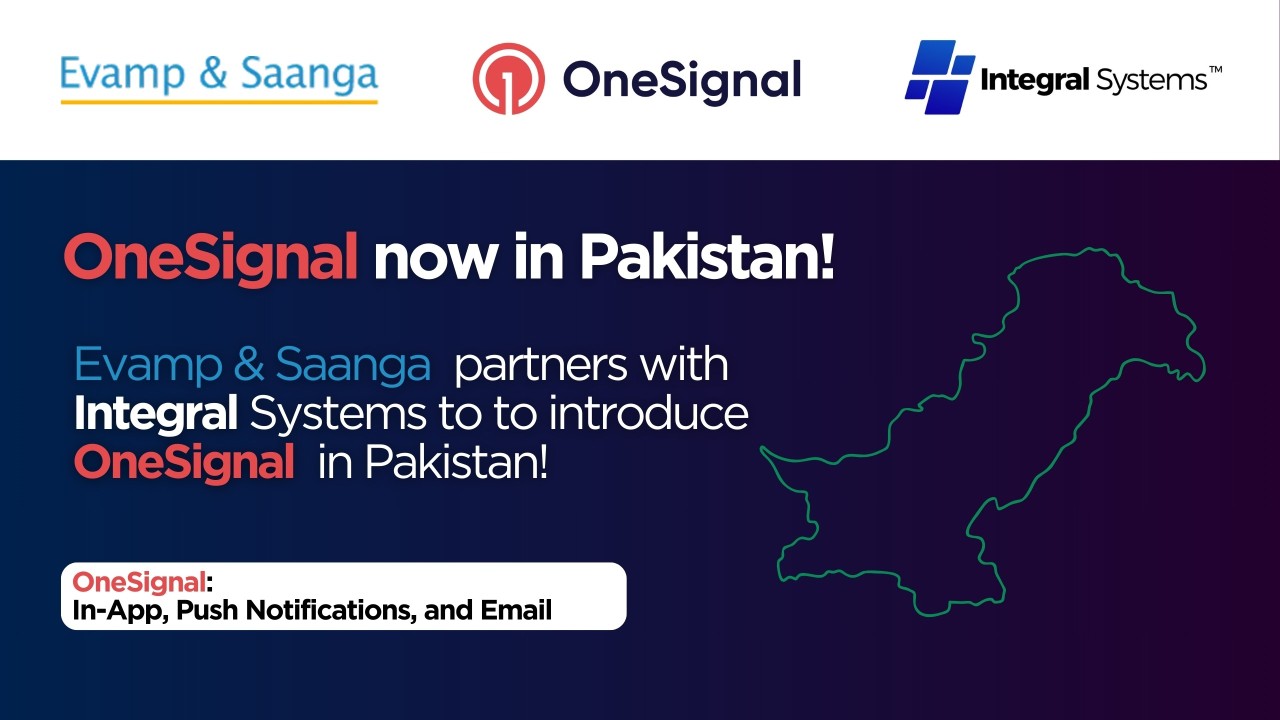 Evamp & Saanga

OneSignal

Integral Systems™

OneSignal now in Pakistan!

Evamp & Saanga partners with Integral Systems to to introduce OneSignal in Pakistan!

OneSignal:
In-App, Push Notifications, and Email